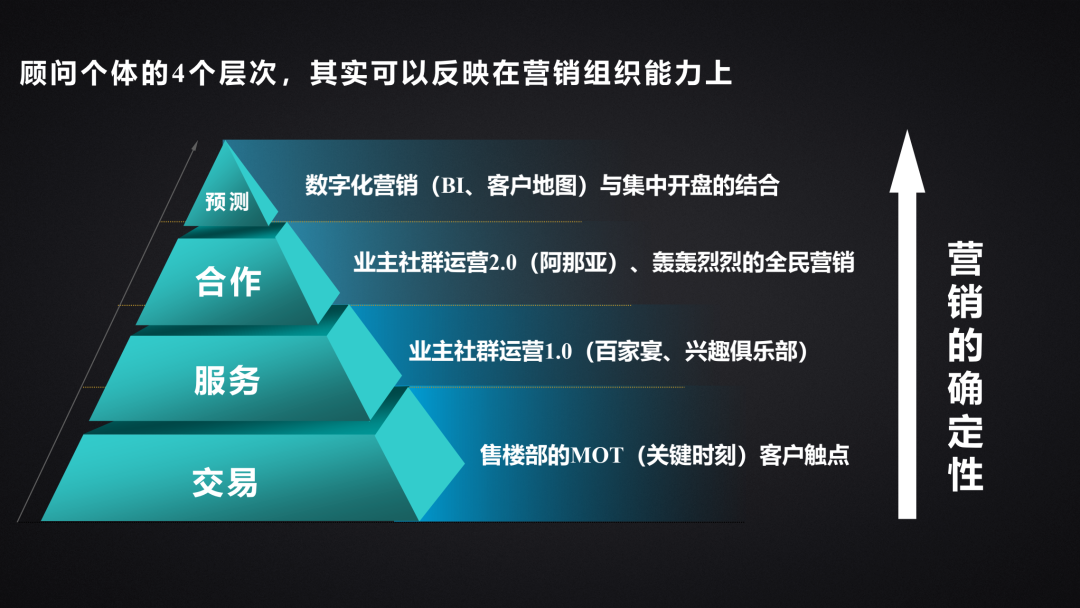 顾问个体的4个层次，其实可以反映在营销组织能力上

预测
数字化营销（BI、客户地图）与集中开盘的结合

合作
业主社群运营2.0（阿那亚）、轰轰烈烈的全民营销

服务
业主社群运营1.0（百家宴、兴趣俱乐部）

交易
售楼部的MOT（关键时刻）客户触点

营销的确定性